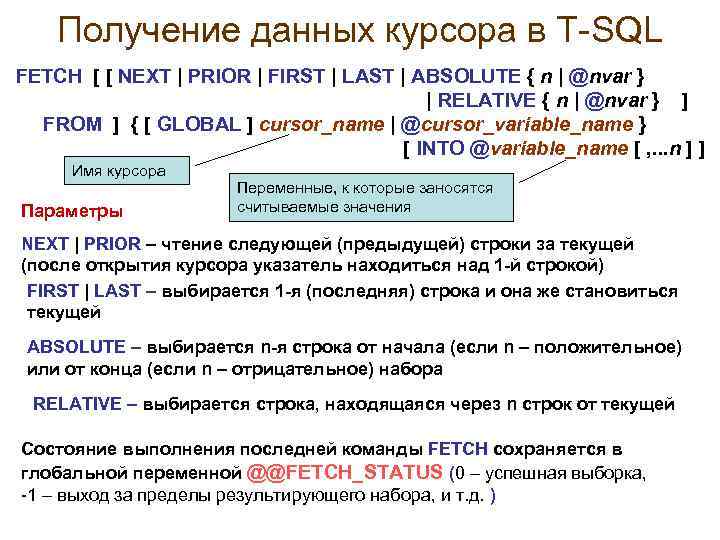 Получение данных курсора в T-SQL

FETCH [ [ NEXT | PRIOR | FIRST | LAST | ABSOLUTE { n | @nvar } | RELATIVE { n | @nvar } ] FROM ] { [ GLOBAL ] cursor_name | @cursor_variable_name } [ INTO @variable_name [ ,...n ] ]

Имя курсора

Переменные, к которые заносятся считываемые значения

Параметры

NEXT | PRIOR – чтение следующей (предыдущей) строки за текущей (после открытия курсора указатель находиться над 1-й строкой)

FIRST | LAST – выбирается 1-я (последняя) строка и она же становиться текущей

ABSOLUTE – выбирается n-я строка от начала (если n – положительное) или от конца (если n – отрицательное) набора

RELATIVE – выбирается строка, находящаяся через n строк от текущей

Состояние выполнения последней команды FETCH сохраняется в глобальной переменной @@FETCH_STATUS (0 – успешная выборка, -1 – выход за пределы результирующего набора, и т.д. )